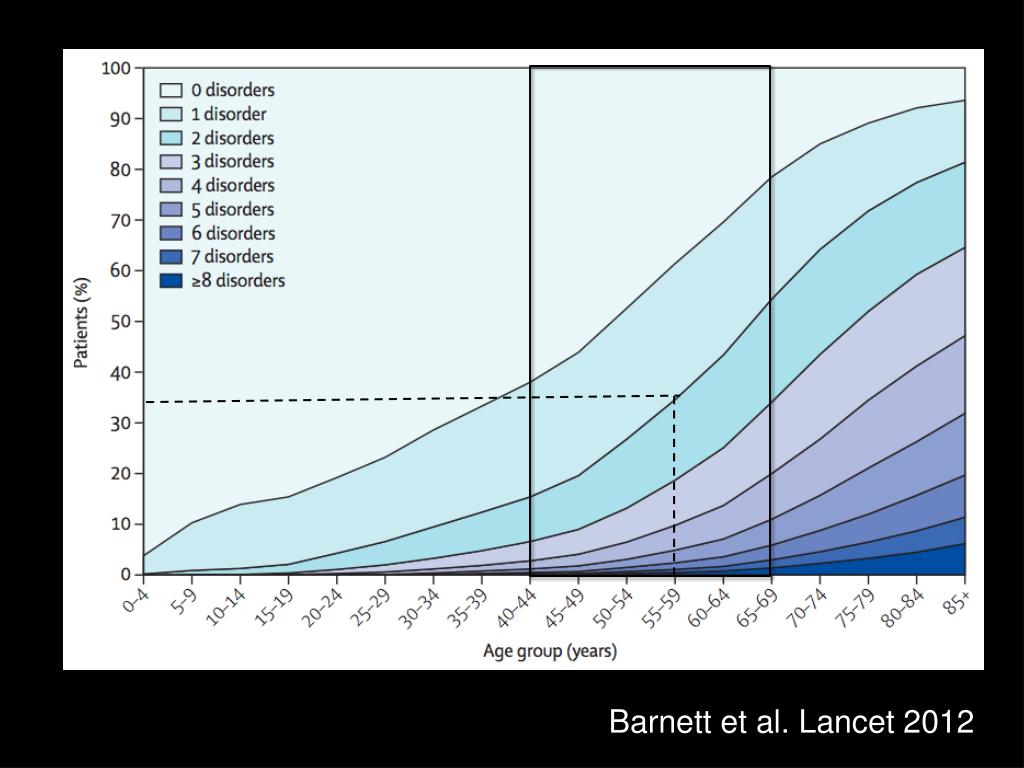 100
90
80
70
60
50
40
30
20
10
0
Patients (%)

0 disorders
1 disorder
2 disorders
3 disorders
4 disorders
5 disorders
6 disorders
7 disorders
≥8 disorders

0–4
5–9
10–14
15–19
20–24
25–29
30–34
35–39
40–44
45–49
50–54
55–59
60–64
65–69
70–74
75–79
80–84
85+
Age group (years)

Barnett et al. Lancet 2012